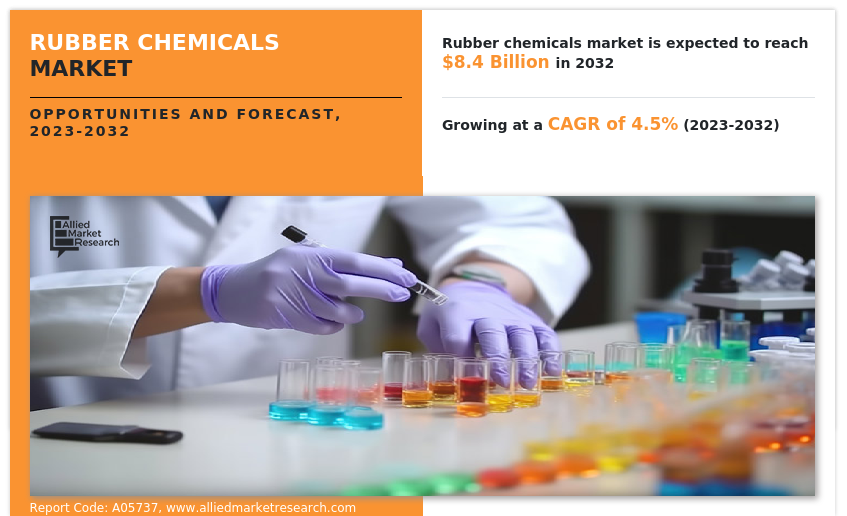 RUBBER CHEMICALS MARKET

OPPORTUNITIES AND FORECAST, 2023-2032

Rubber chemicals market is expected to reach $8.4 Billion in 2032

Growing at a CAGR of 4.5% (2023-2032)

Allied Market Research

Report Code: A05737, www.alliedmarketresearch.com